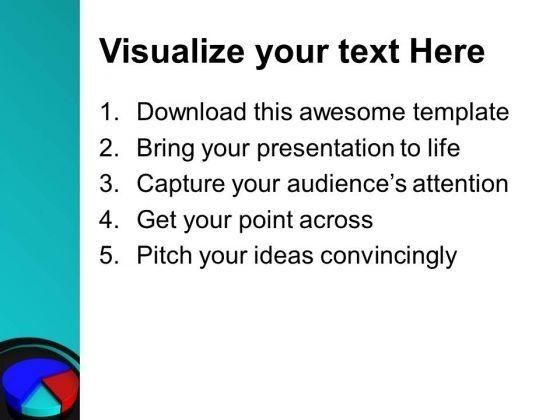 Visualize your text Here

1. Download this awesome template
2. Bring your presentation to life
3. Capture your audience's attention
4. Get your point across
5. Pitch your ideas convincingly